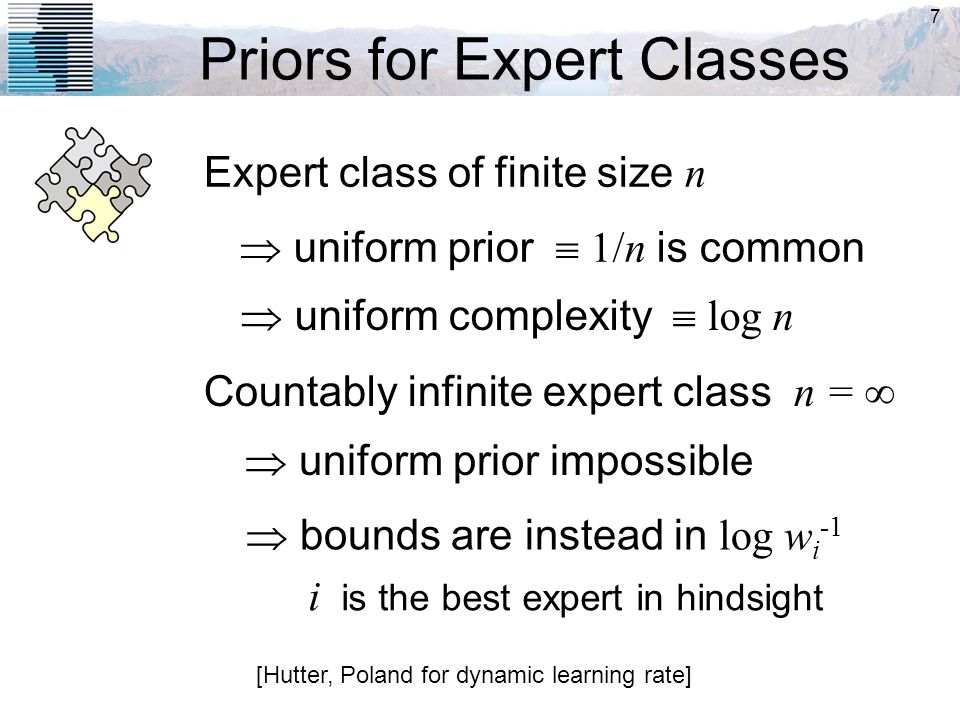 7

Priors for Expert Classes

Expert class of finite size $n$

$\Rightarrow$ uniform prior $\equiv 1/n$ is common

$\Rightarrow$ uniform complexity $\equiv \log n$

Countably infinite expert class $n = \infty$

$\Rightarrow$ uniform prior impossible

$\Rightarrow$ bounds are instead in $\log w_i^{-1}$

$i$ is the best expert in hindsight

[Hutter, Poland for dynamic learning rate]